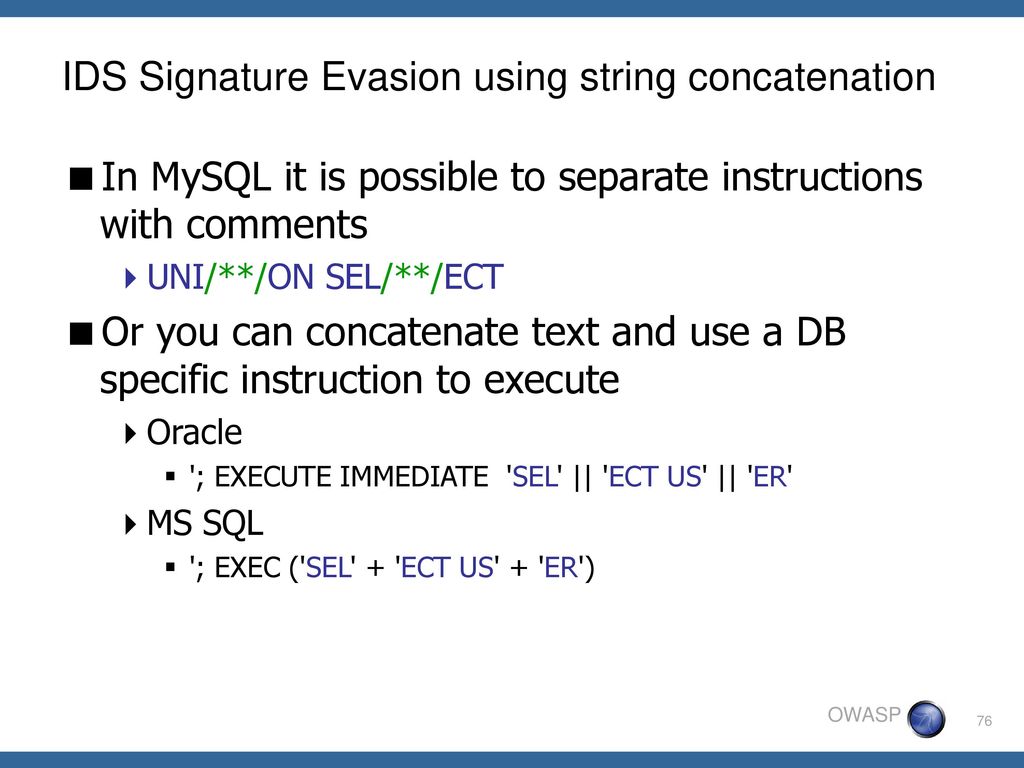 IDS Signature Evasion using string concatenation

In MySQL it is possible to separate instructions with comments

UNI/**/ON SEL/**/ECT

Or you can concatenate text and use a DB specific instruction to execute

Oracle

'; EXECUTE IMMEDIATE 'SEL' || 'ECT US' || 'ER'

MS SQL

'; EXEC ('SEL' + 'ECT US' + 'ER')

OWASP

76